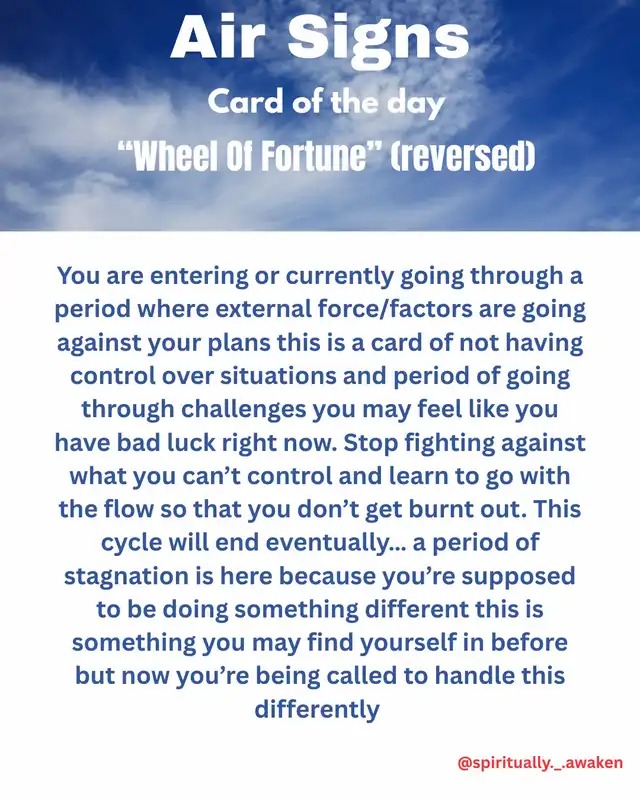 Air Signs
Card of the day
“Wheel Of Fortune” (reversed)

You are entering or currently going through a period where external force/factors are going against your plans this is a card of not having control over situations and period of going through challenges you may feel like you have bad luck right now. Stop fighting against what you can’t control and learn to go with the flow so that you don’t get burnt out. This cycle will end eventually... a period of stagnation is here because you’re supposed to be doing something different this is something you may find yourself in before but now you’re being called to handle this differently

@spiritually._.awaken